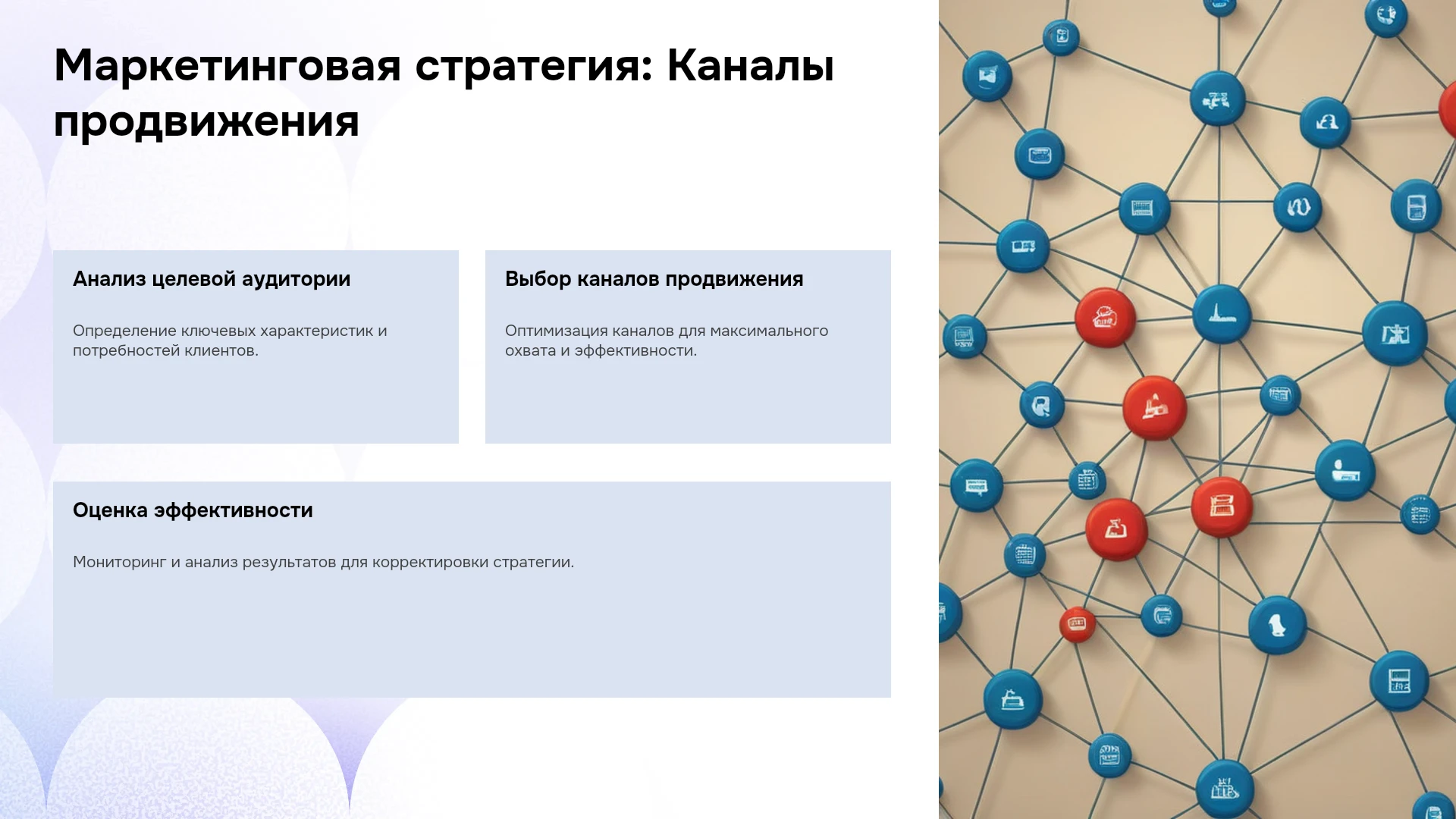 Маркетинговая стратегия: Каналы продвижения

Анализ целевой аудитории

Определение ключевых характеристик и потребностей клиентов.

Выбор каналов продвижения

Оптимизация каналов для максимального охвата и эффективности.

Оценка эффективности

Мониторинг и анализ результатов для корректировки стратегии.